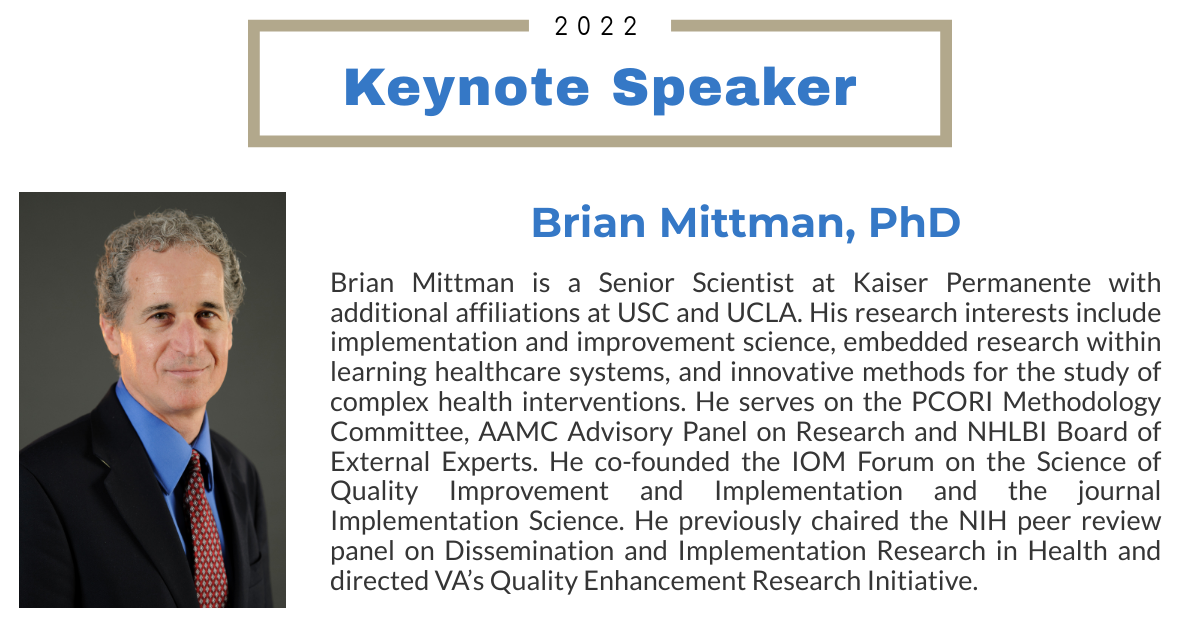 2022

Keynote Speaker

Brian Mittman, PhD

Brian Mittman is a Senior Scientist at Kaiser Permanente with additional affiliations at USC and UCLA. His research interests include implementation and improvement science, embedded research within learning healthcare systems, and innovative methods for the study of complex health interventions. He serves on the PCORI Methodology Committee, AAMC Advisory Panel on Research and NHLBI Board of External Experts. He co-founded the IOM Forum on the Science of Quality Improvement and Implementation and the journal Implementation Science. He previously chaired the NIH peer review panel on Dissemination and Implementation Research in Health and directed VA's Quality Enhancement Research Initiative.